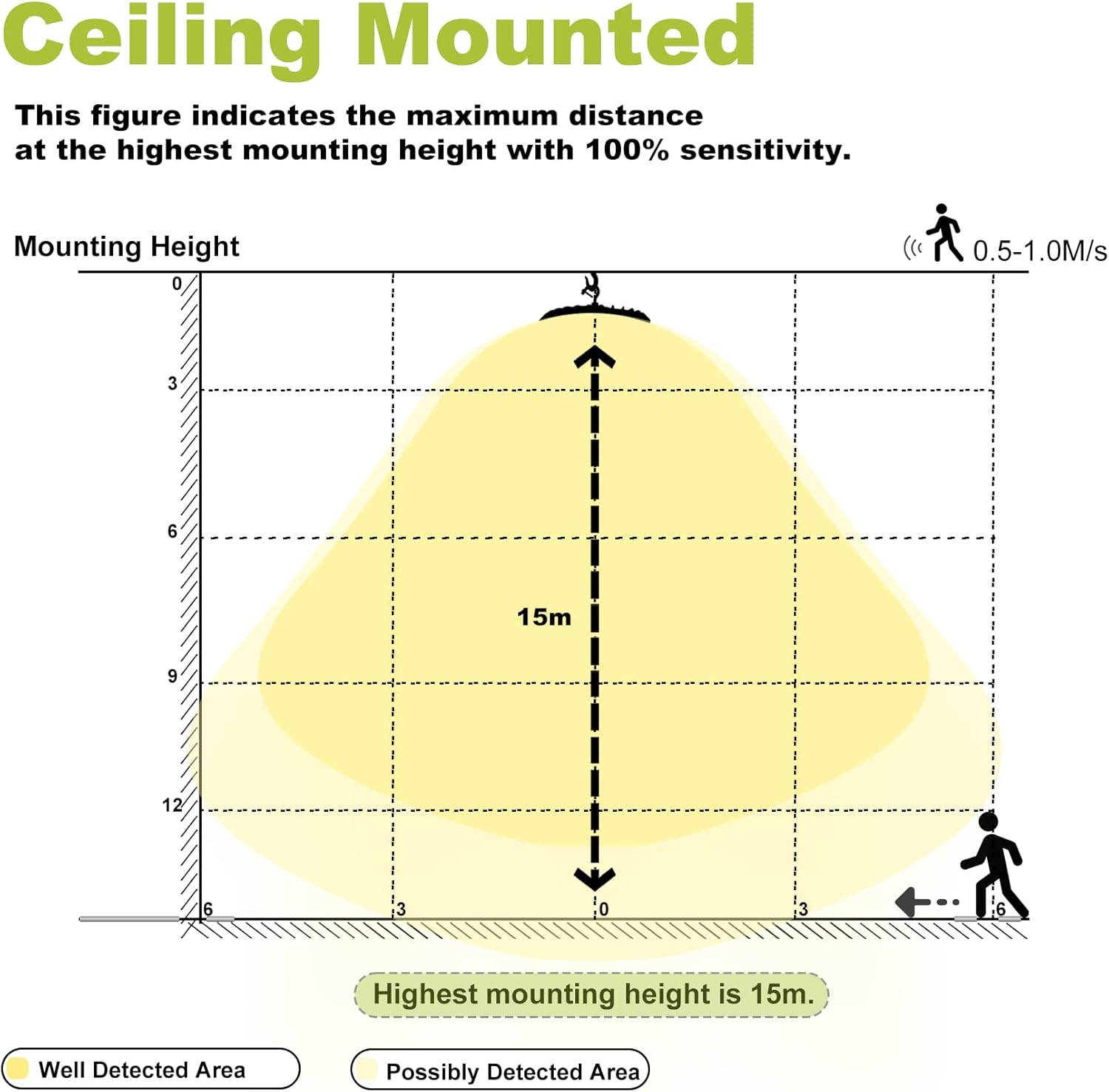 Ceiling Mounted

This figure indicates the maximum distance at the highest mounting height with 100% sensitivity.

Mounting Height

0.5-1.0M/s

0
3
6
9
12

15m

6
3
0
3
6

Highest mounting height is 15m.

Well Detected Area
Possibly Detected Area